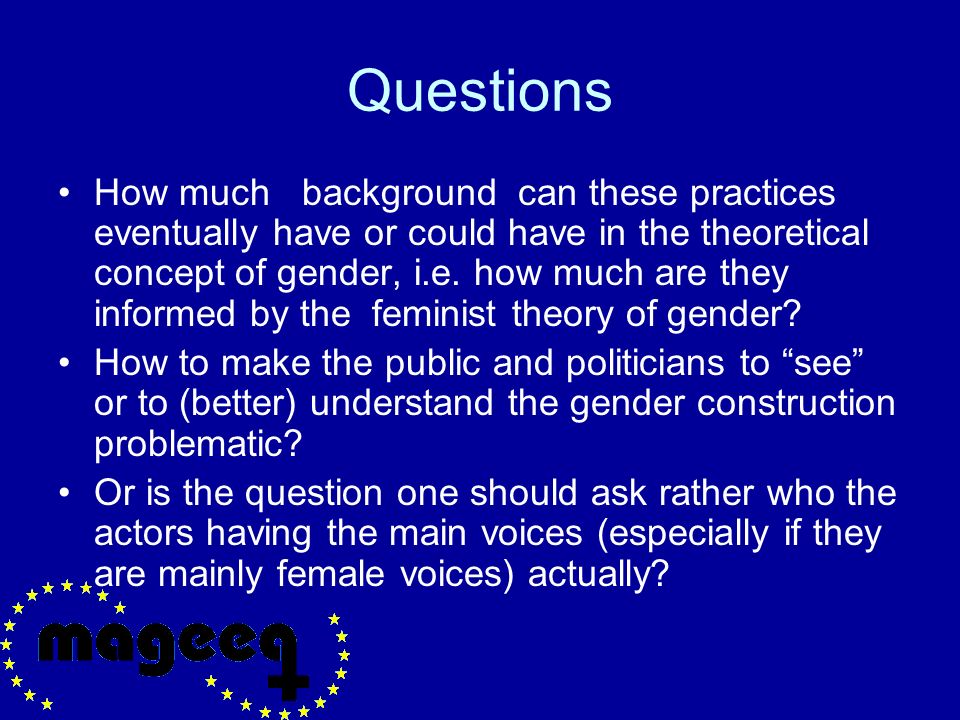 Questions

• How much background can these practices eventually have or could have in the theoretical concept of gender, i.e. how much are they informed by the feminist theory of gender?
• How to make the public and politicians to “see” or to (better) understand the gender construction problematic?
• Or is the question one should ask rather who the actors having the main voices (especially if they are mainly female voices) actually?

mageeq